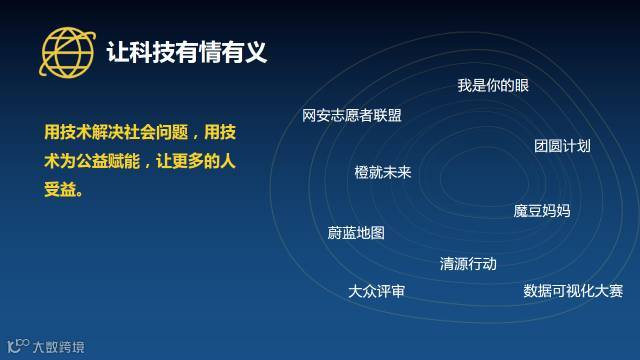 让科技有情有义

用技术解决社会问题，用技术为公益赋能，让更多的人受益。

我是你的眼

网安志愿者联盟

团圆计划

橙就未来

魔豆妈妈

蔚蓝地图

清源行动

大众评审

数据可视化大赛

大数跨境